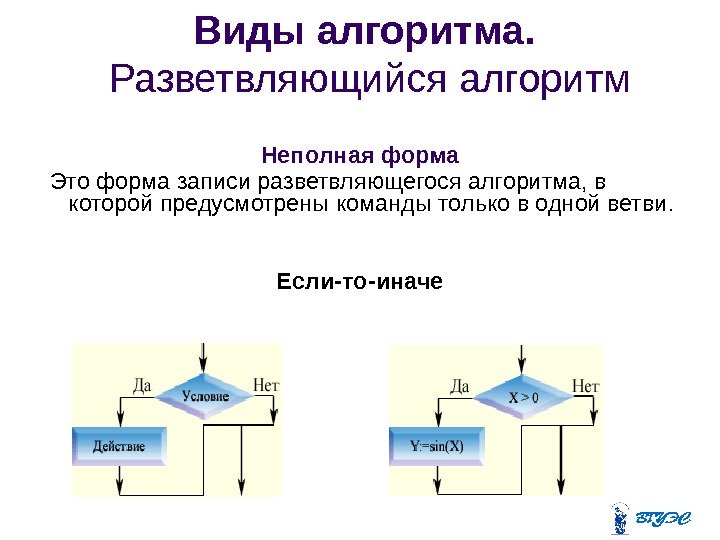 Виды алгоритма.
Разветвляющийся алгоритм

Неполная форма
Это форма записи разветвляющегося алгоритма, в которой предусмотрены команды только в одной ветви.

Если-то-иначе

Да
Условие
Нет
Действие

Да
X > 0
Нет
Y:=sin(X)

ВГУЭС